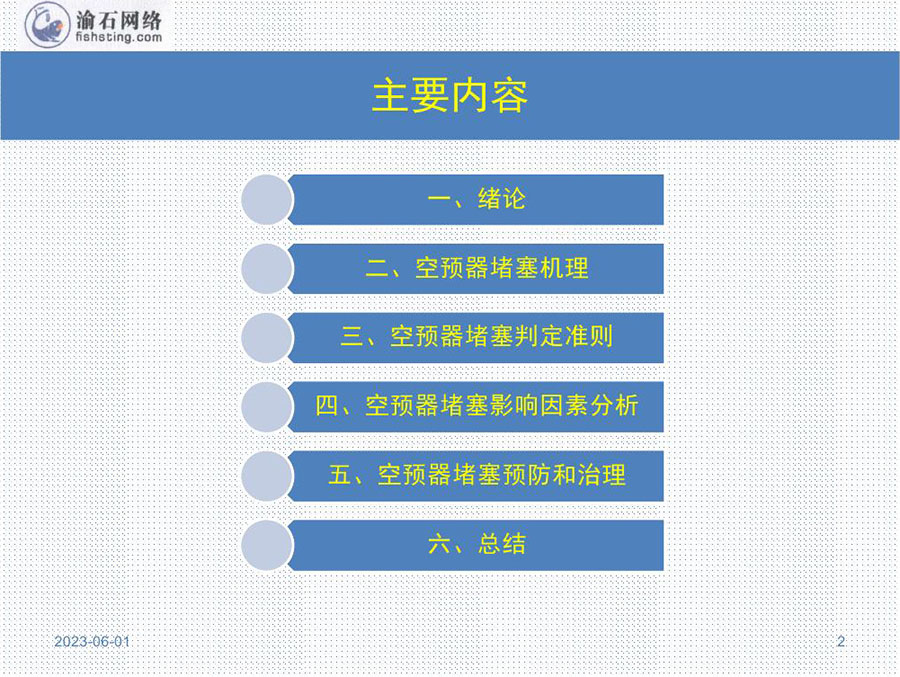 渝石网络
fishsting.com

主要内容

一、绪论

二、空预器堵塞机理

三、空预器堵塞判定准则

四、空预器堵塞影响因素分析

五、空预器堵塞预防和治理

六、总结

2023-06-01

2